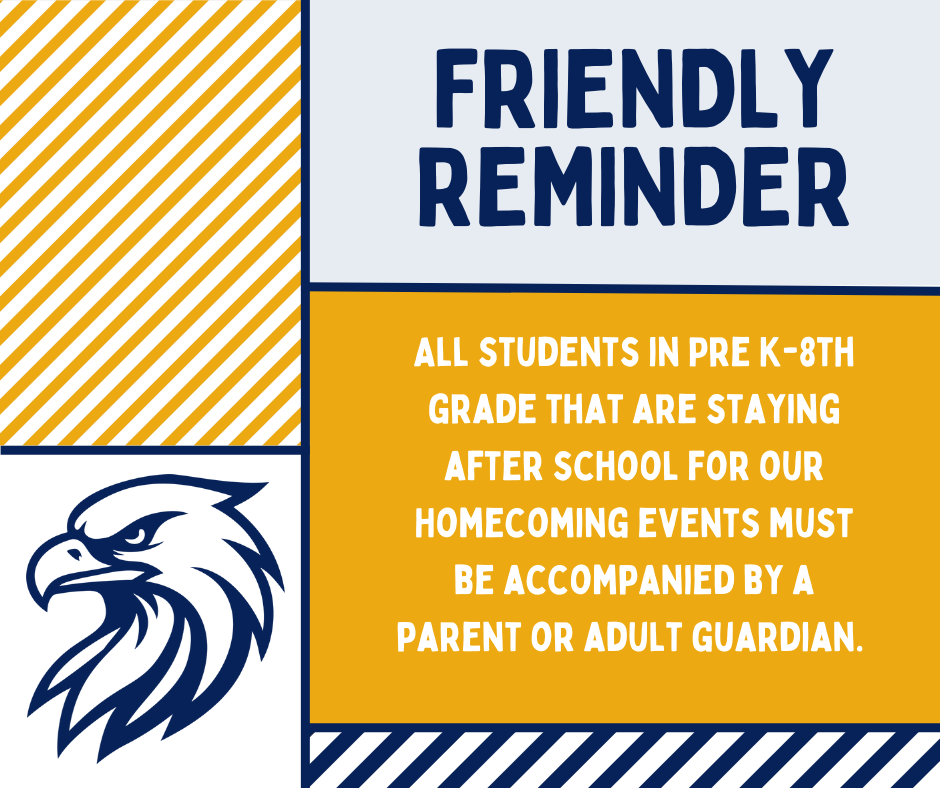 FRIENDLY REMINDER

ALL STUDENTS IN PRE K-8TH GRADE THAT ARE STAYING AFTER SCHOOL FOR OUR HOMECOMING EVENTS MUST BE ACCOMPANIED BY A PARENT OR ADULT GUARDIAN.